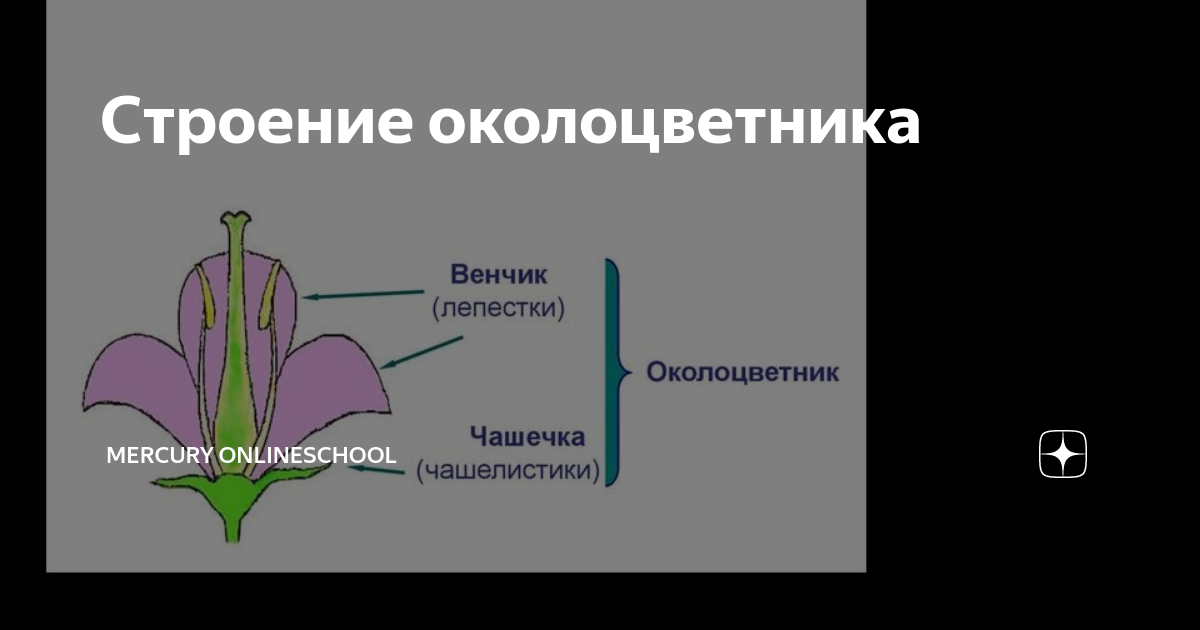 Строение околоцветника

Венчик
(лепестки)

Околоцветник

Чашечка
(чашелистики)

MERCURY ONLINESCHOOL